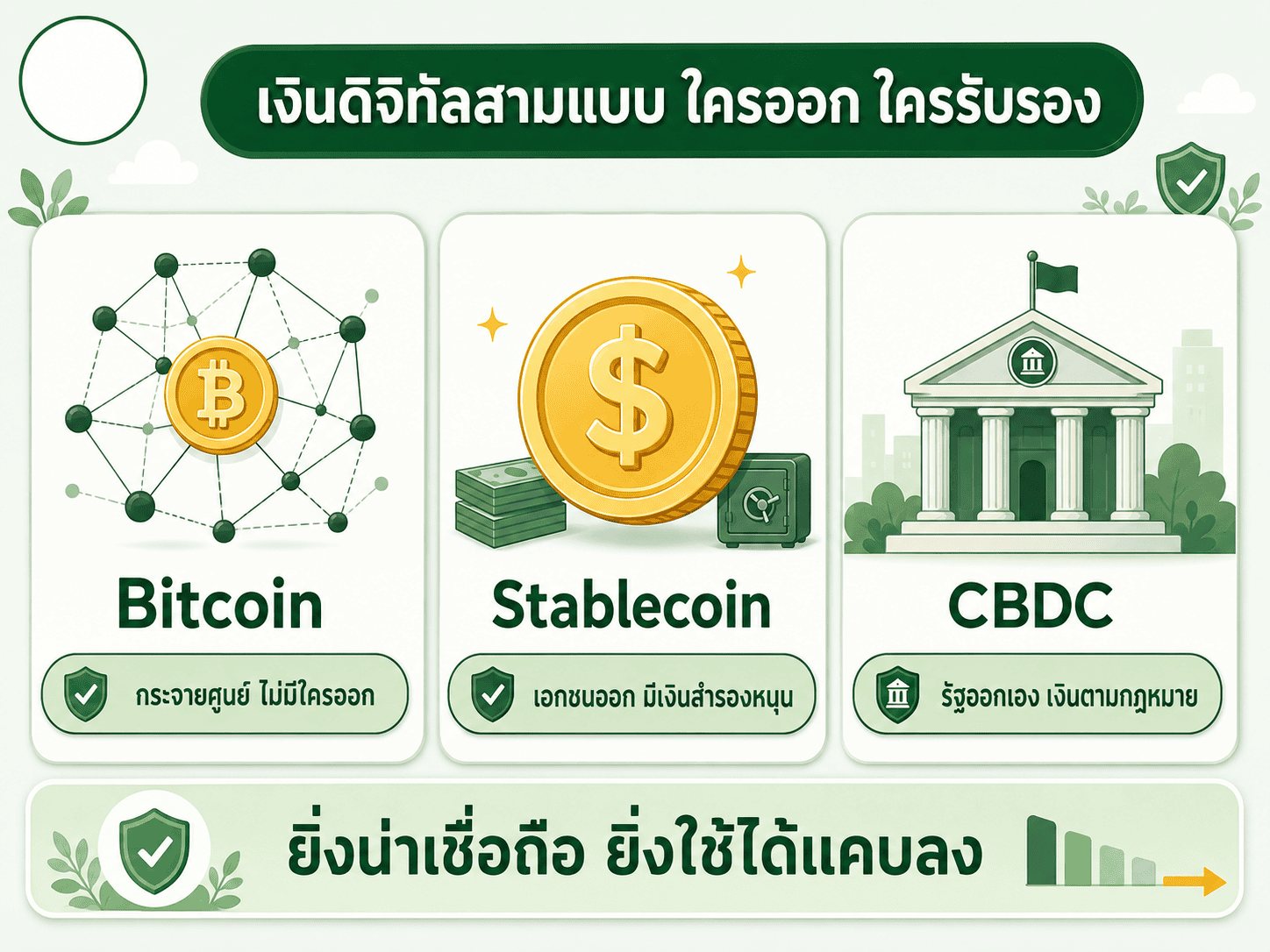 เงินดิจิทัลสามแบบ ใครออก ใครรับรอง

Bitcoin
กระจายศูนย์ ไม่มีใครออก

Stablecoin
เอกชนออก มีเงินสำรองหนุน

CBDC
รัฐออกเอง เงินตามกฎหมาย

ยิ่งน่าเชื่อถือ ยิ่งใช้ได้แคบลง